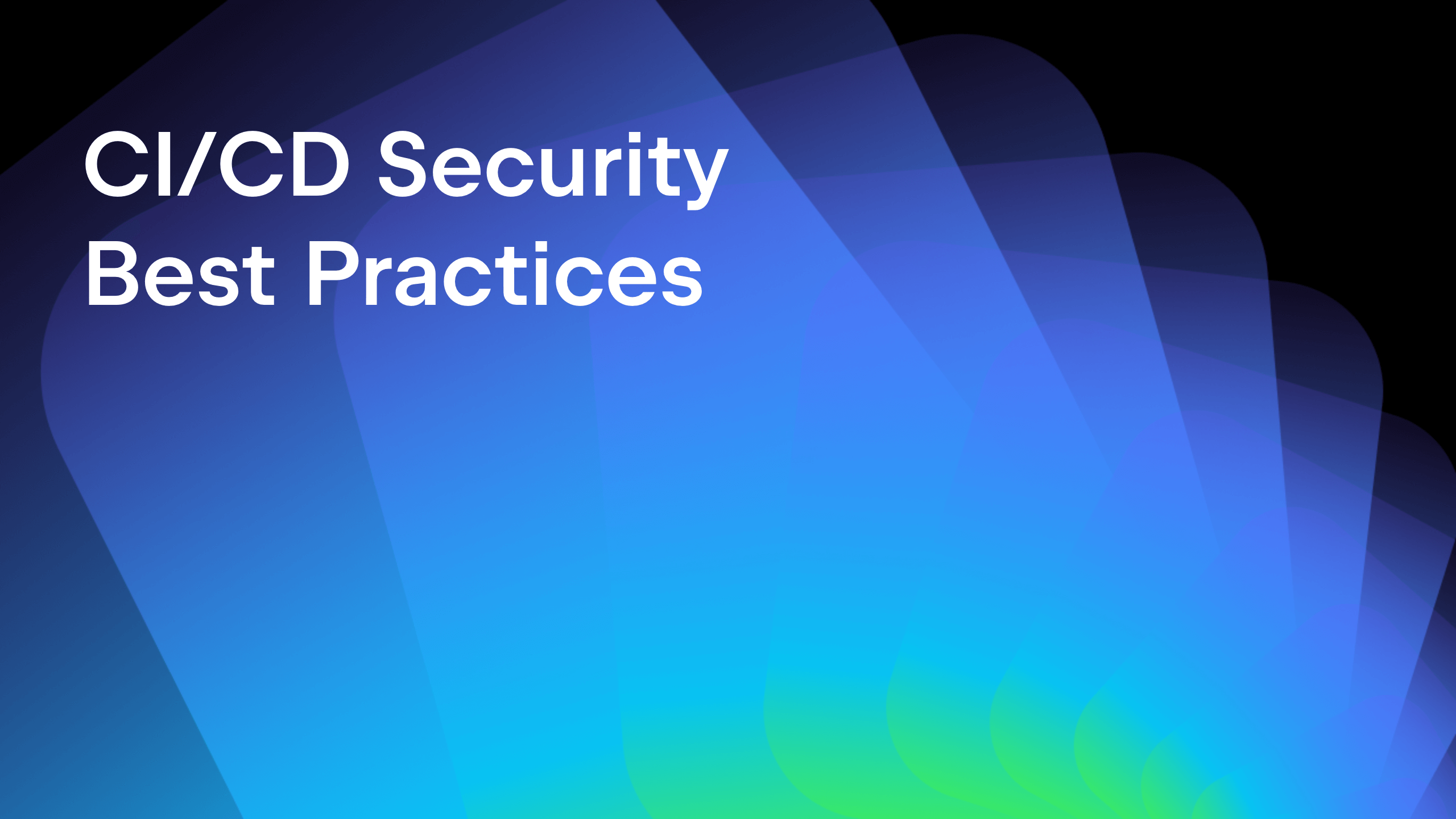 CI/CD Security
Best Practices